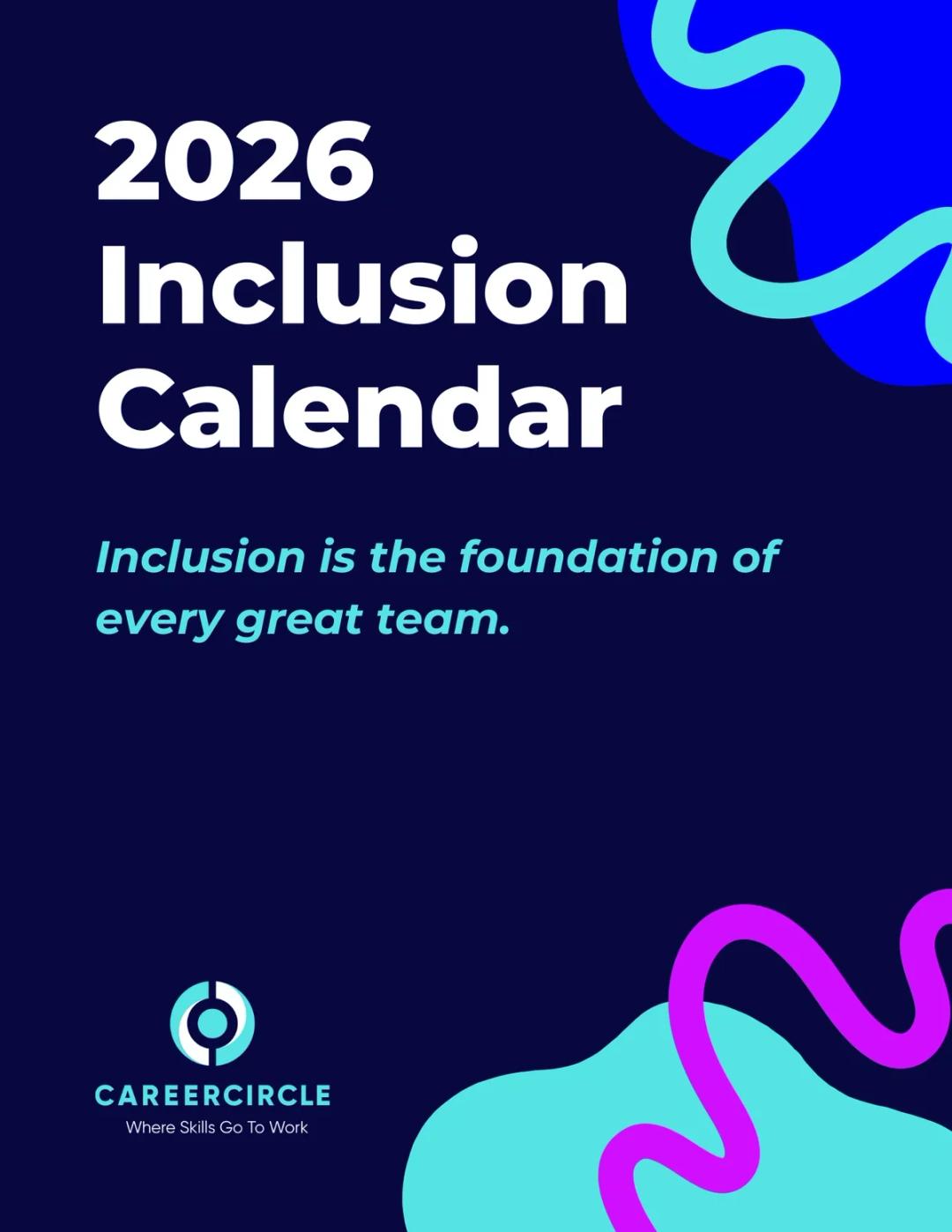 2026 Inclusion Calendar

Inclusion is the foundation of every great team.

CAREERCIRCLE
Where Skills Go To Work